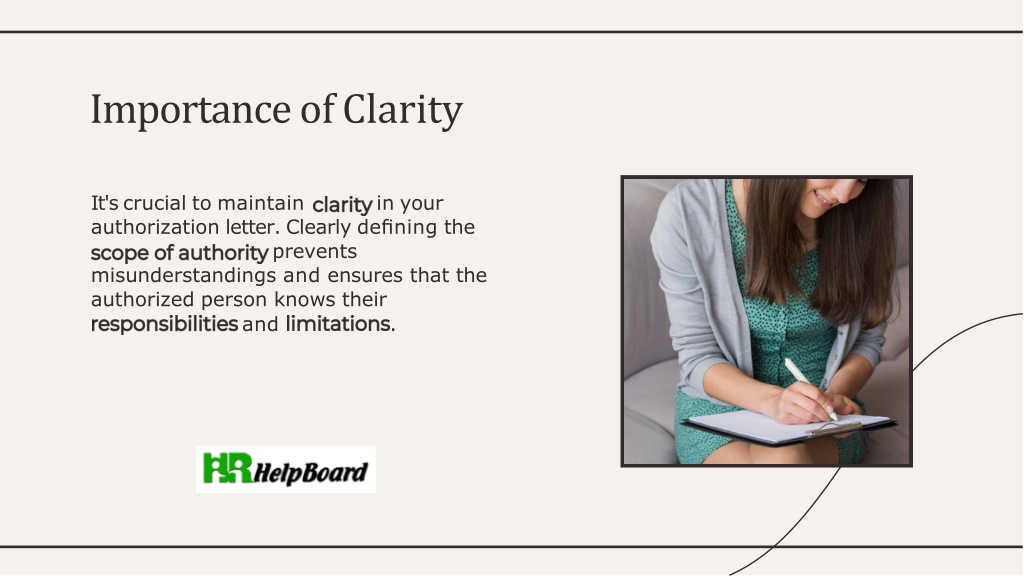 Importance of Clarity

It's crucial to maintain clarity in your authorization letter. Clearly defining the scope of authority prevents misunderstandings and ensures that the authorized person knows their responsibilities and limitations.

HR HelpBoard